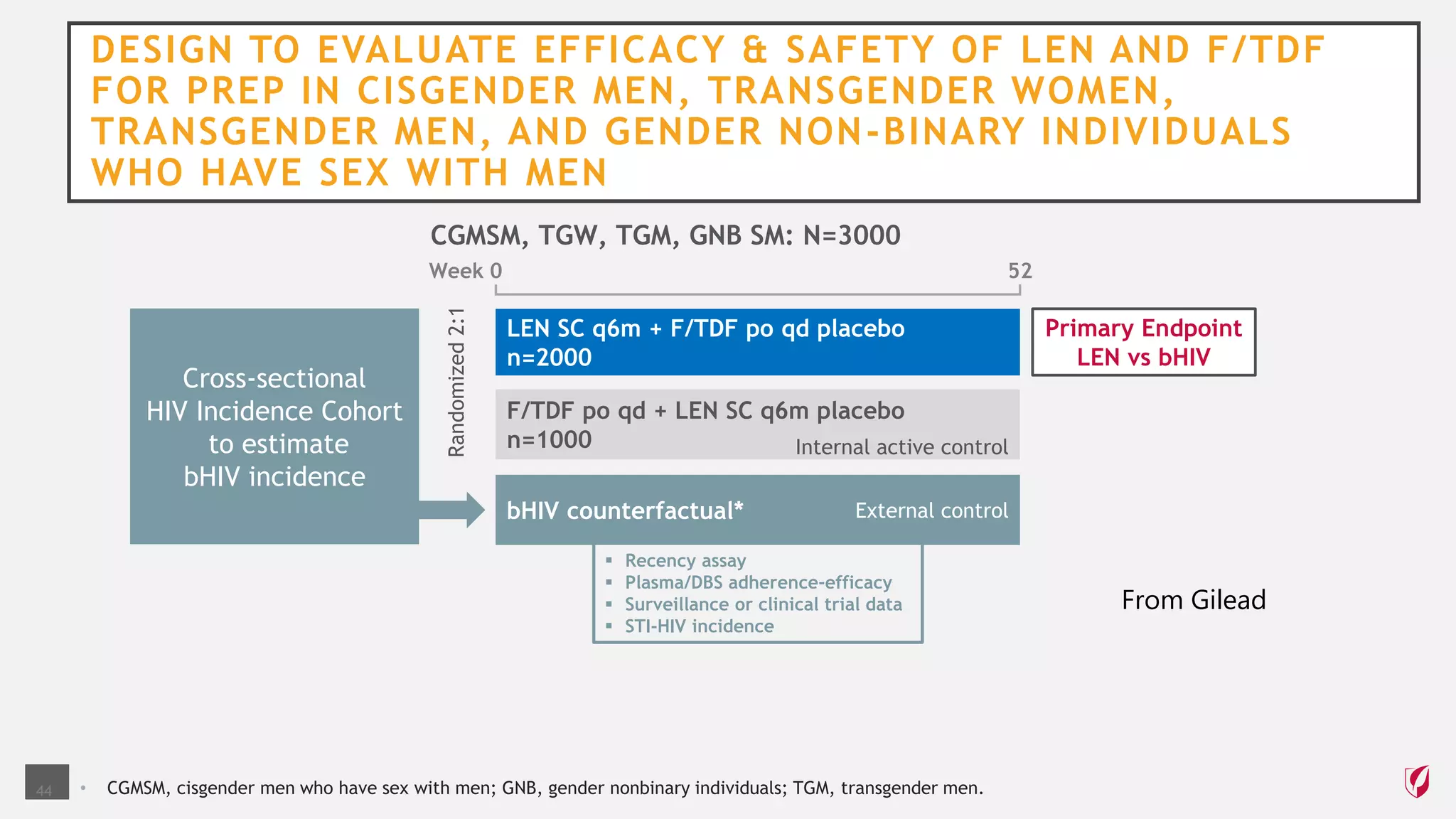 DESIGN TO EVALUATE EFFICACY & SAFETY OF LEN AND F/TDF FOR PREP IN CISGENDER MEN, TRANSGENDER WOMEN, TRANSGENDER MEN, AND GENDER NON-BINARY INDIVIDUALS WHO HAVE SEX WITH MEN

CGMSM, TGW, TGM, GNB SM: N=3000

Week 0

52

Cross-sectional HIV Incidence Cohort to estimate bHIV incidence

Randomized 2:1

LEN SC q6m + F/TDF po qd placebo
n=2000

Primary Endpoint
LEN vs bHIV

F/TDF po qd + LEN SC q6m placebo
n=1000

Internal active control

bHIV counterfactual*

External control

▪ Recency assay
▪ Plasma/DBS adherence-efficacy
▪ Surveillance or clinical trial data
▪ STI-HIV incidence

From Gilead

44

• CGMSM, cisgender men who have sex with men; GNB, gender nonbinary individuals; TGM, transgender men.